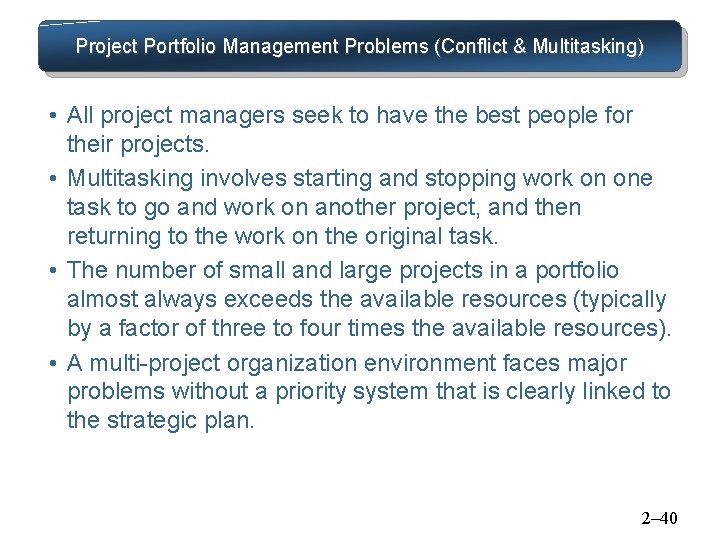 Project Portfolio Management Problems (Conflict & Multitasking)

• All project managers seek to have the best people for their projects.

• Multitasking involves starting and stopping work on one task to go and work on another project, and then returning to the work on the original task.

• The number of small and large projects in a portfolio almost always exceeds the available resources (typically by a factor of three to four times the available resources).

• A multi-project organization environment faces major problems without a priority system that is clearly linked to the strategic plan.

2–40